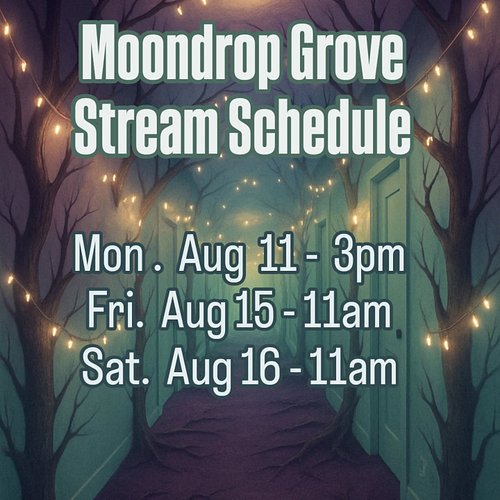 Moondrop Grove
Stream Schedule

Mon . Aug 11 - 3pm
Fri. Aug 15 - 11am
Sat. Aug 16 - 11am